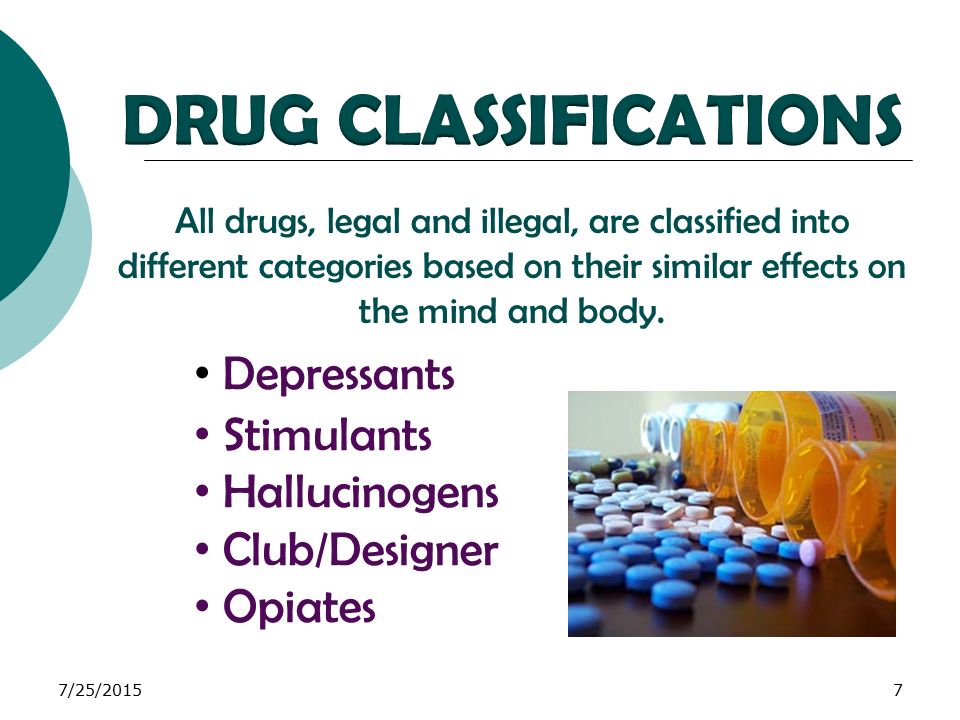 DRUG CLASSIFICATIONS

All drugs, legal and illegal, are classified into different categories based on their similar effects on the mind and body.

• Depressants
• Stimulants
• Hallucinogens
• Club/Designer
• Opiates

7/25/2015

7